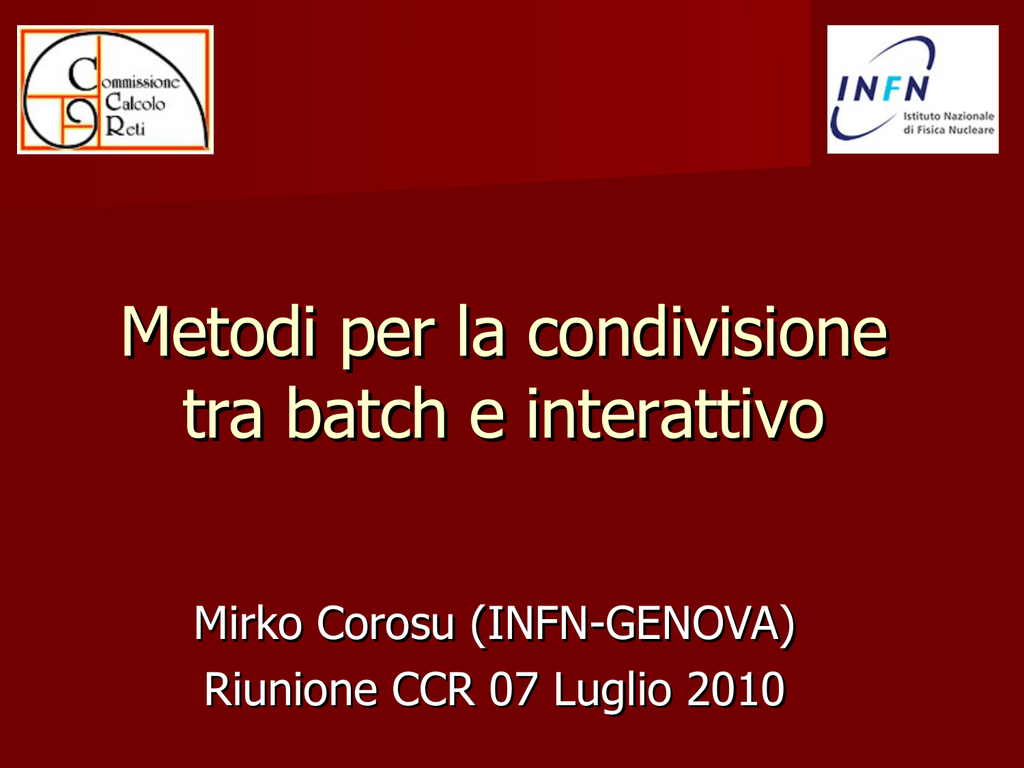 Commissione
Calcolo
Reti

INFN
Istituto Nazionale
di Fisica Nucleare

Metodi per la condivisione tra batch e interattivo

Mirko Corosu (INFN-GENOVA)
Riunione CCR 07 Luglio 2010